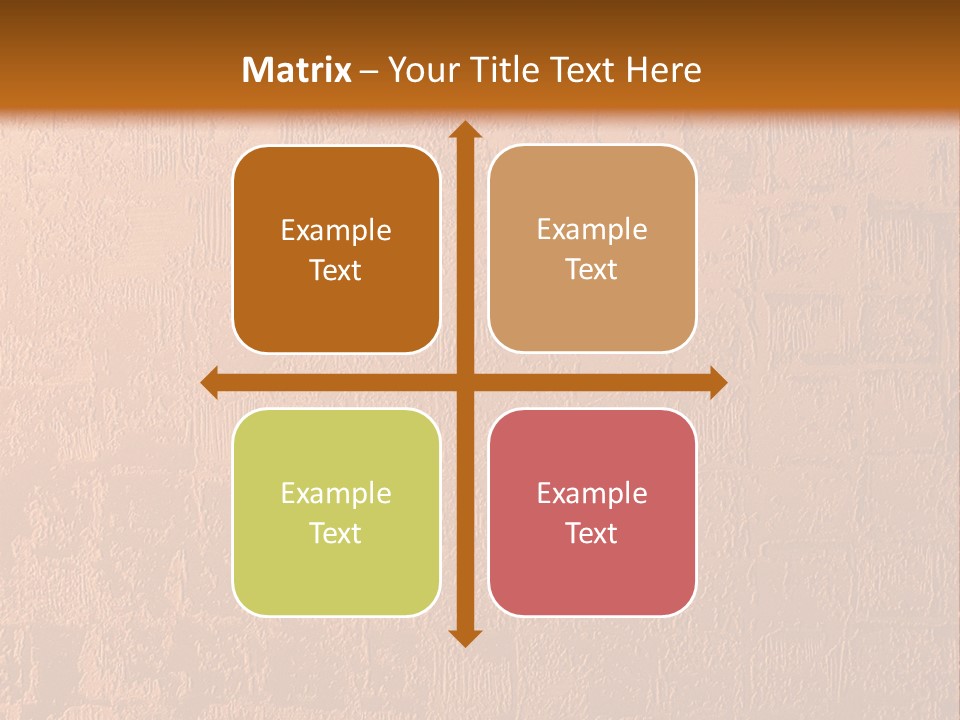 Matrix – Your Title Text Here

Example Text

Example Text

Example Text

Example Text